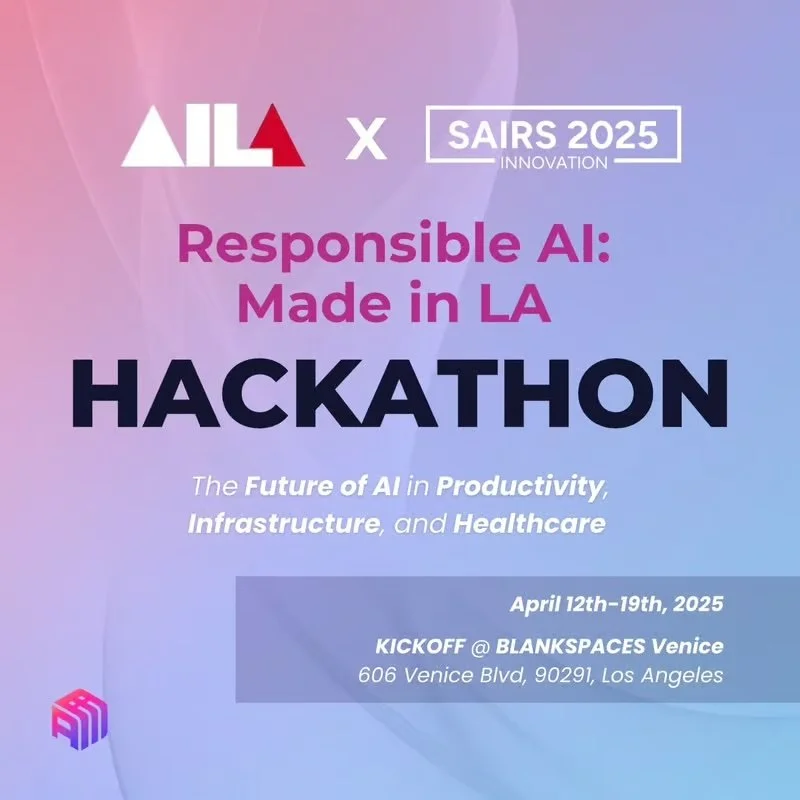 AILA X SAIRS 2025 INNOVATION

Responsible AI: Made in LA

HACKATHON

The Future of AI in Productivity, Infrastructure, and Healthcare

April 12th-19th, 2025

KICKOFF @ BLANKSPACES Venice
606 Venice Blvd, 90291, Los Angeles